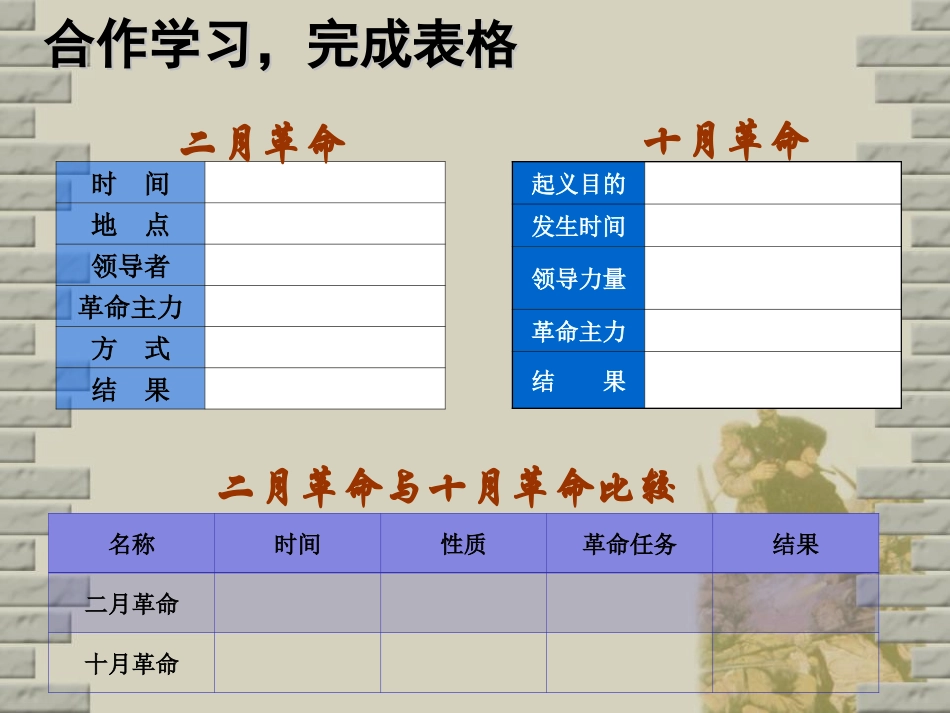 合作学习，完成表格

二月革命

| 时　间 | |
|---|---|
| 地　点 | |
| 领导者 | |
| 革命主力 | |
| 方　式 | |
| 结　果 | |

十月革命

| 起义目的 | |
|---|---|
| 发生时间 | |
| 领导力量 | |
| 革命主力 | |
| 结　　果 | |

二月革命与十月革命比较

| 名称 | 时间 | 性质 | 革命任务 | 结果 |
|---|---|---|---|---|
| 二月革命 | | | | |
| 十月革命 | | | | |